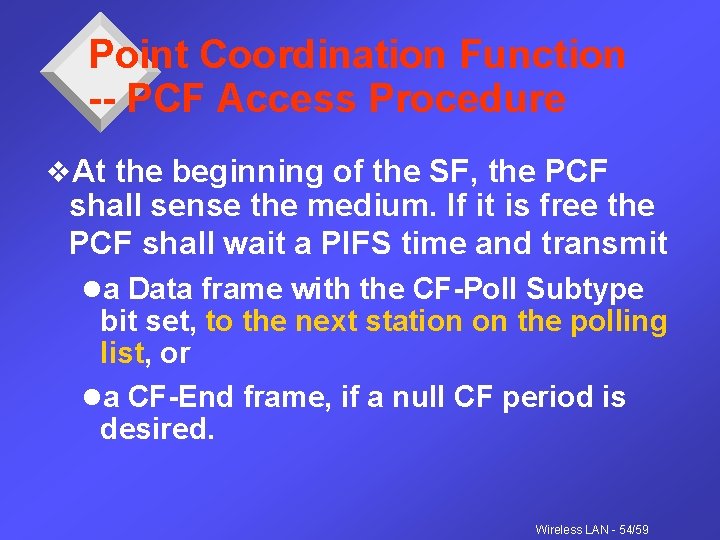 Point Coordination Function -- PCF Access Procedure

❖At the beginning of the SF, the PCF shall sense the medium. If it is free the PCF shall wait a PIFS time and transmit

●a Data frame with the CF-Poll Subtype bit set, to the next station on the polling list, or

●a CF-End frame, if a null CF period is desired.

Wireless LAN - 54/59